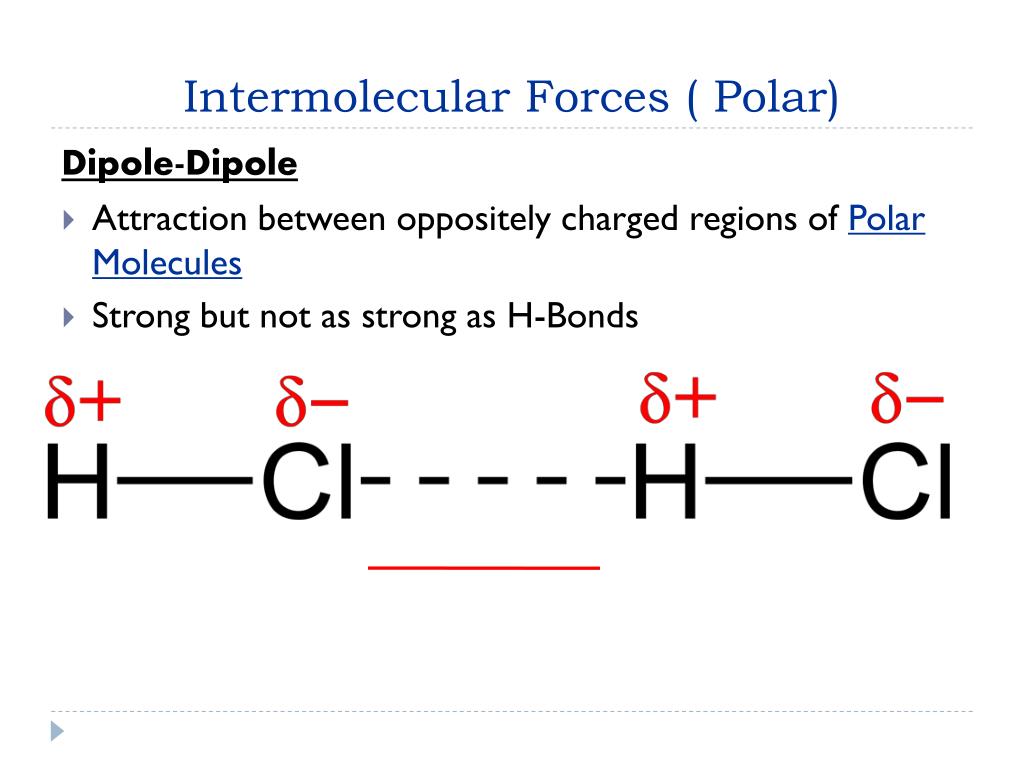 Intermolecular Forces ( Polar)

Dipole-Dipole

Attraction between oppositely charged regions of Polar Molecules

Strong but not as strong as H-Bonds

$\delta+$ $\delta-$ $\delta+$ $\delta-$

H—Cl- - - - -H—Cl